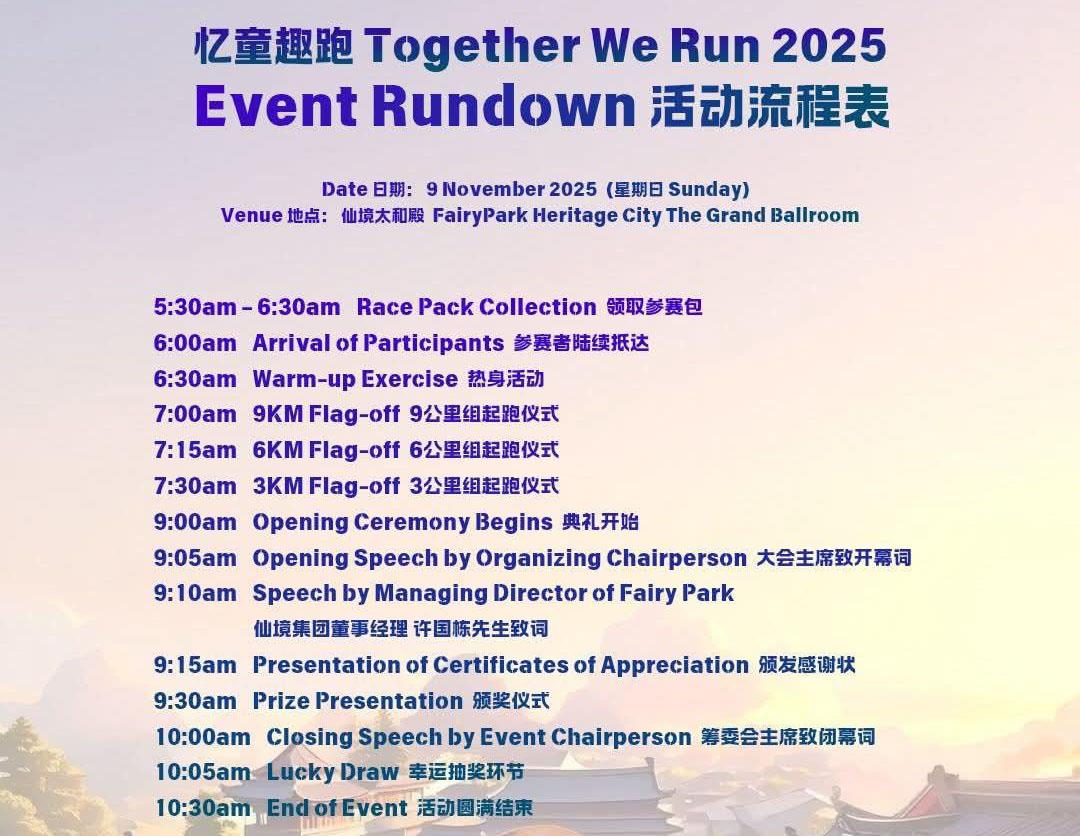 忆童趣跑 Together We Run 2025
Event Rundown 活动流程表

Date 日期: 9 November 2025 (星期日 Sunday)
Venue 地点: 仙境太和殿 FairyPark Heritage City The Grand Ballroom

5:30am – 6:30am Race Pack Collection 领取参赛包
6:00am Arrival of Participants 参赛者陆续抵达
6:30am Warm-up Exercise 热身活动
7:00am 9KM Flag-off 9公里组起跑仪式
7:15am 6KM Flag-off 6公里组起跑仪式
7:30am 3KM Flag-off 3公里组起跑仪式
9:00am Opening Ceremony Begins 典礼开始
9:05am Opening Speech by Organizing Chairperson 大会主席致开幕词
9:10am Speech by Managing Director of Fairy Park
仙境集团董事经理 许国栋先生致词
9:15am Presentation of Certificates of Appreciation 颁发感谢状
9:30am Prize Presentation 颁奖仪式
10:00am Closing Speech by Event Chairperson 筹委会主席致闭幕词
10:05am Lucky Draw 幸运抽奖环节
10:30am End of Event 活动圆满结束